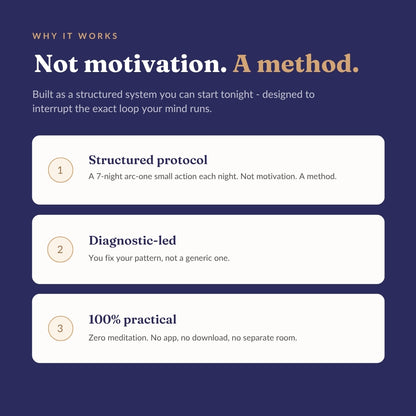 WHY IT WORKS

Not motivation. A method.

Built as a structured system you can start tonight - designed to interrupt the exact loop your mind runs.

1

Structured protocol

A 7-night arc-one small action each night. Not motivation. A method.

2

Diagnostic-led

You fix your pattern, not a generic one.

3

100% practical

Zero meditation. No app, no download, no separate room.